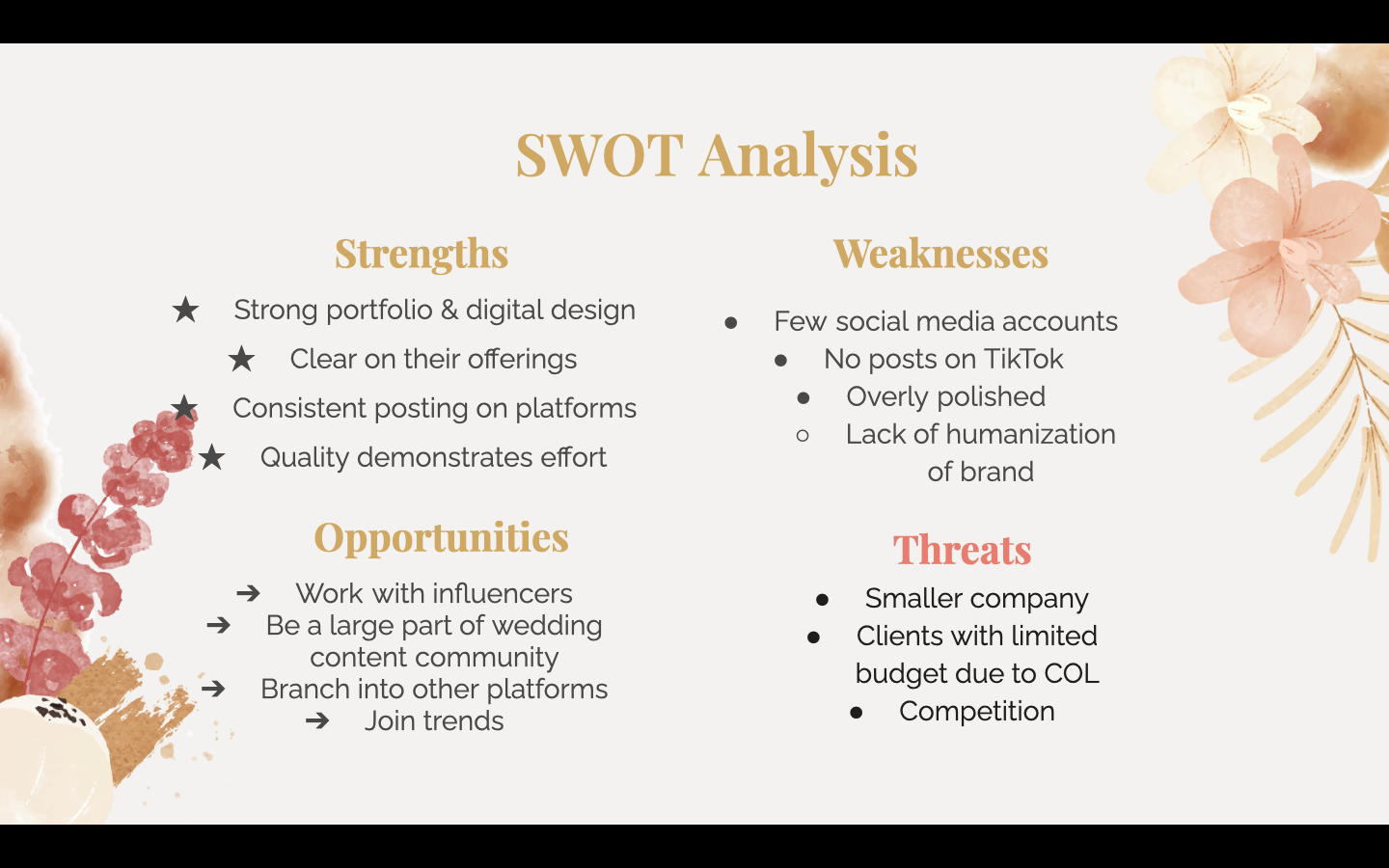 SWOT Analysis

Strengths

★ Strong portfolio & digital design
★ Clear on their offerings
★ Consistent posting on platforms
★ Quality demonstrates effort

Opportunities

➔ Work with influencers
➔ Be a large part of wedding content community
➔ Branch into other platforms
➔ Join trends

Weaknesses

● Few social media accounts
● No posts on TikTok
● Overly polished
○ Lack of humanization of brand

Threats

● Smaller company
● Clients with limited budget due to COL
● Competition